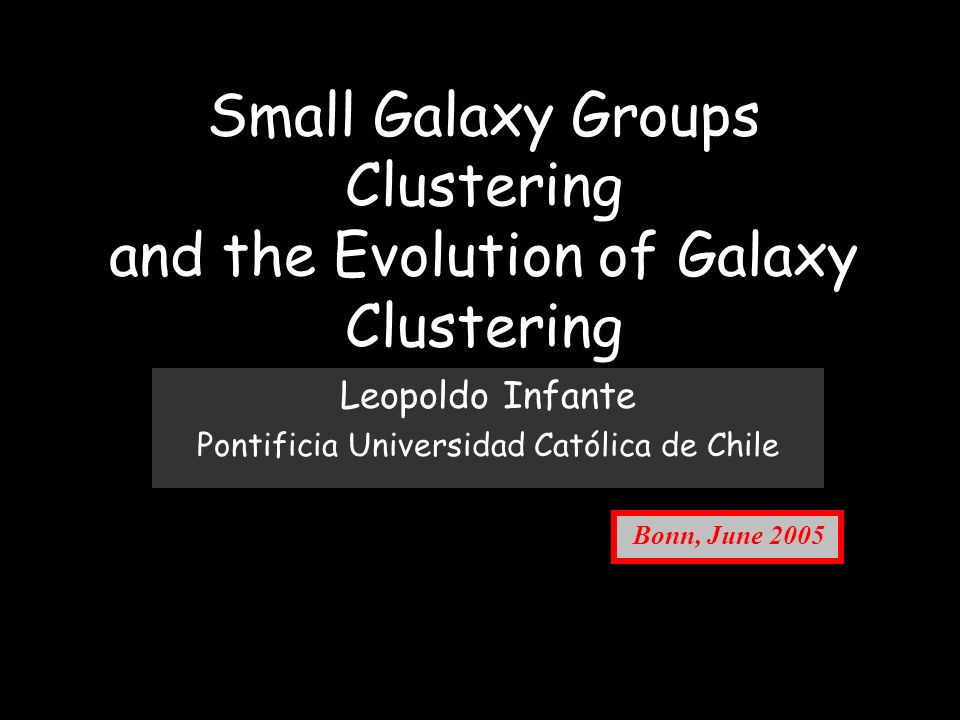 Small Galaxy Groups Clustering
and the Evolution of Galaxy Clustering

Leopoldo Infante
Pontificia Universidad Católica de Chile

Bonn, June 2005